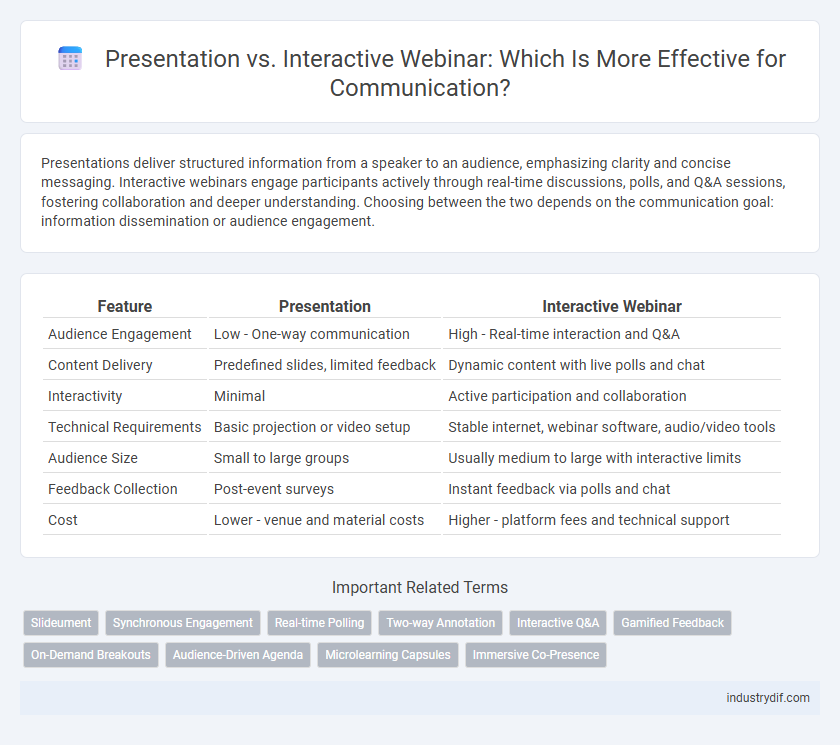 Presentation vs. Interactive Webinar: Which Is More Effective for Communication?

Presentations deliver structured information from a speaker to an audience, emphasizing clarity and concise messaging. Interactive webinars engage participants actively through real-time discussions, polls, and Q&A sessions, fostering collaboration and deeper understanding. Choosing between the two depends on the communication goal: information dissemination or audience engagement.

| Feature | Presentation | Interactive Webinar |
|---|---|---|
| Audience Engagement | Low - One-way communication | High - Real-time interaction and Q&A |
| Content Delivery | Predefined slides, limited feedback | Dynamic content with live polls and chat |
| Interactivity | Minimal | Active participation and collaboration |
| Technical Requirements | Basic projection or video setup | Stable internet, webinar software, audio/video tools |
| Audience Size | Small to large groups | Usually medium to large with interactive limits |
| Feedback Collection | Post-event surveys | Instant feedback via polls and chat |
| Cost | Lower - venue and material costs | Higher - platform fees and technical support |

Important Related Terms

Slideument
Synchronous Engagement
Real-time Polling
Two-way Annotation
Interactive Q&A
Gamified Feedback
On-Demand Breakouts
Audience-Driven Agenda
Microlearning Capsules
Immersive Co-Presence

industrydif.com